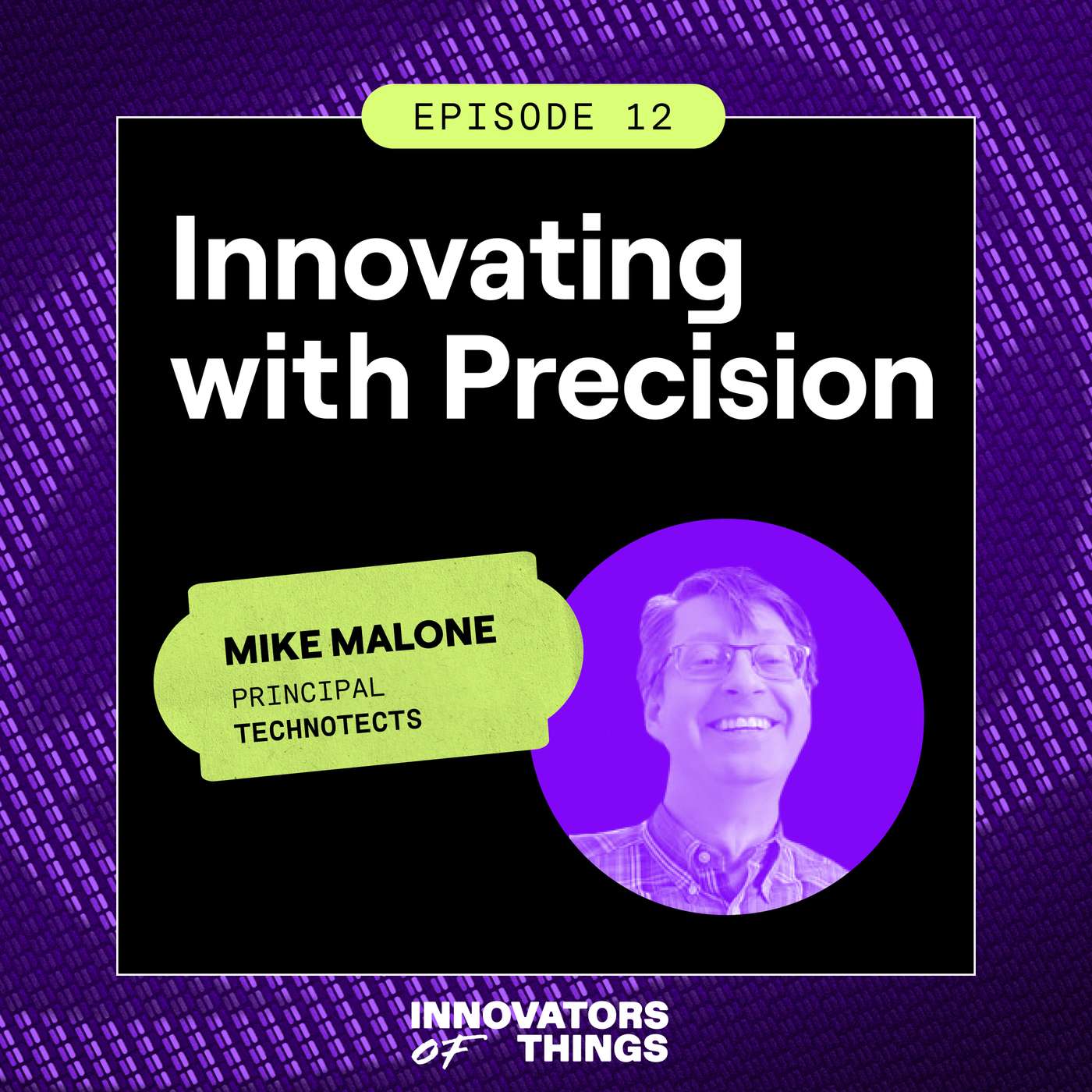 EPISODE 12

Innovating with Precision

MIKE MALONE
PRINCIPAL
TECHNOTECTS

INNOVATORS
OF THINGS